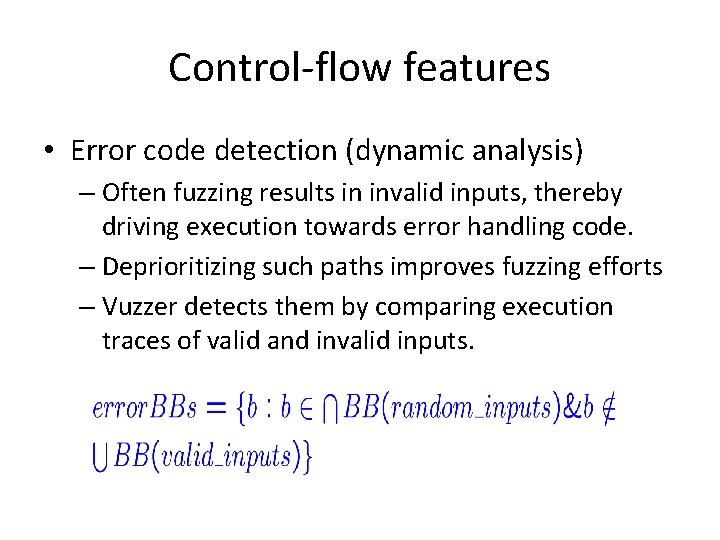 Control-flow features

• Error code detection (dynamic analysis)
– Often fuzzing results in invalid inputs, thereby driving execution towards error handling code.
– Deprioritizing such paths improves fuzzing efforts
– Vuzzer detects them by comparing execution traces of valid and invalid inputs.

$errorBBs = \{b : b \in \bigcap BB(random\_inputs) \& b \notin \bigcup BB(valid\_inputs)\}$